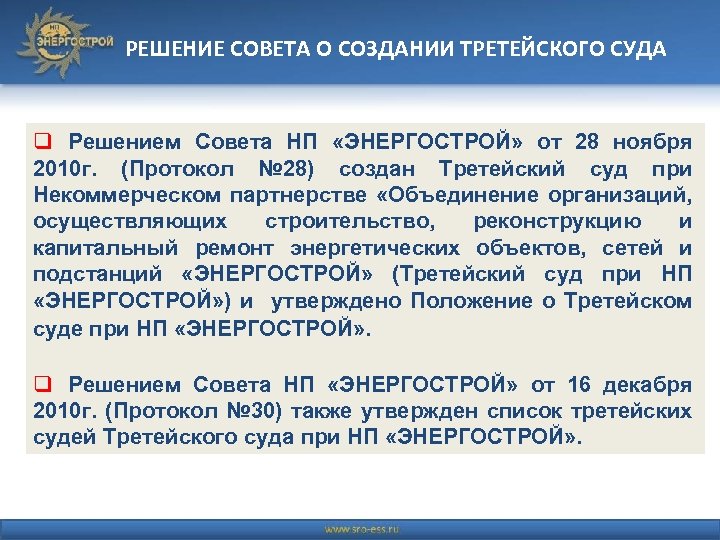 НП
ЭНЕРГОСТРОЙ

РЕШЕНИЕ СОВЕТА О СОЗДАНИИ ТРЕТЕЙСКОГО СУДА

❑ Решением Совета НП «ЭНЕРГОСТРОЙ» от 28 ноября 2010г. (Протокол №28) создан Третейский суд при Некоммерческом партнерстве «Объединение организаций, осуществляющих строительство, реконструкцию и капитальный ремонт энергетических объектов, сетей и подстанций «ЭНЕРГОСТРОЙ» (Третейский суд при НП «ЭНЕРГОСТРОЙ») и утверждено Положение о Третейском суде при НП «ЭНЕРГОСТРОЙ».

❑ Решением Совета НП «ЭНЕРГОСТРОЙ» от 16 декабря 2010г. (Протокол №30) также утвержден список третейских судей Третейского суда при НП «ЭНЕРГОСТРОЙ».

www.sro-ess.ru